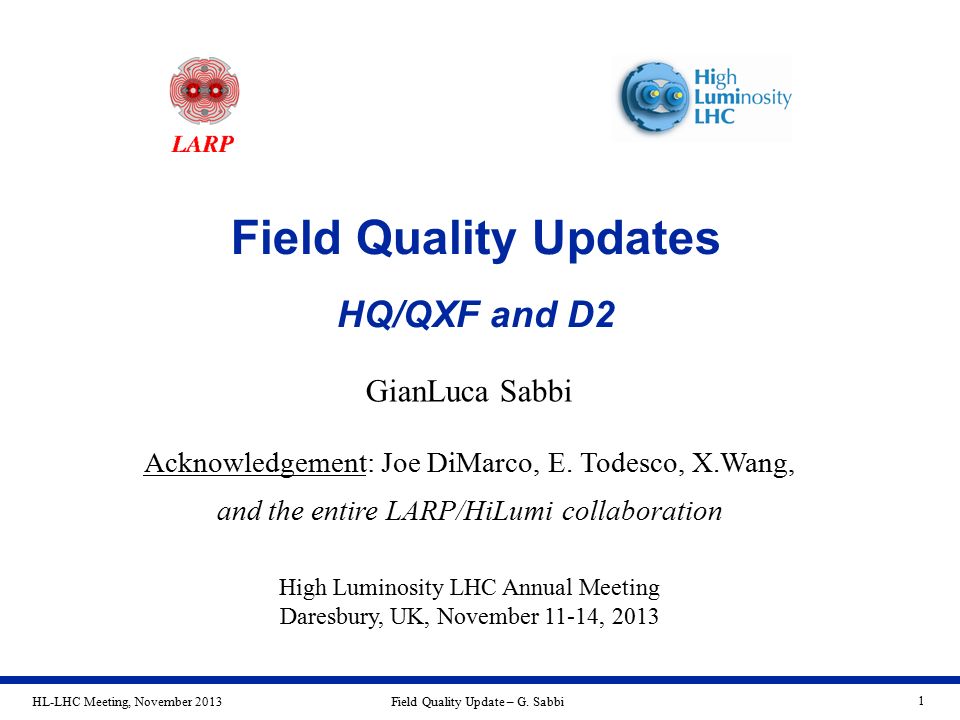 LARP

High Luminosity LHC

Field Quality Updates

HQ/QXF and D2

GianLuca Sabbi

Acknowledgement: Joe DiMarco, E. Todesco, X.Wang, and the entire LARP/HiLumi collaboration

High Luminosity LHC Annual Meeting
Daresbury, UK, November 11-14, 2013

HL-LHC Meeting, November 2013

Field Quality Update – G. Sabbi

1